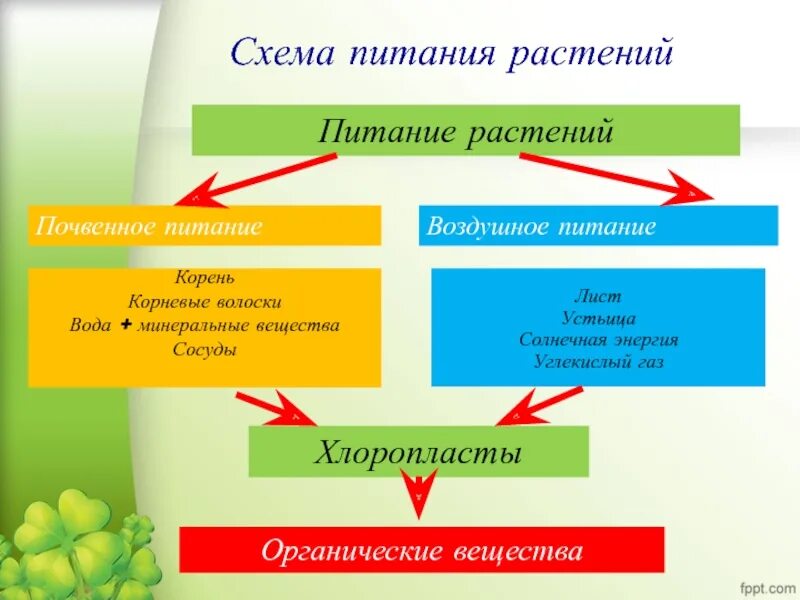 Схема питания растений

Питание растений

Почвенное питание

Воздушное питание

Корень
Корневые волоски
Вода + минеральные вещества
Сосуды

Лист
Устьица
Солнечная энергия
Углекислый газ

Хлоропласты

Органические вещества

fppt.com